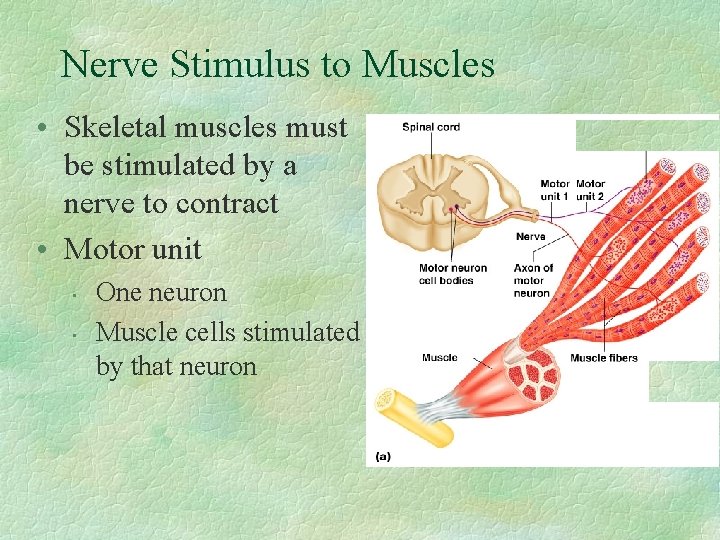 Nerve Stimulus to Muscles

• Skeletal muscles must be stimulated by a nerve to contract

• Motor unit

• One neuron

• Muscle cells stimulated by that neuron

Spinal cord

Motor unit 1

Motor unit 2

Nerve

Motor neuron cell bodies

Axon of motor neuron

Muscle

Muscle fibers

(a)